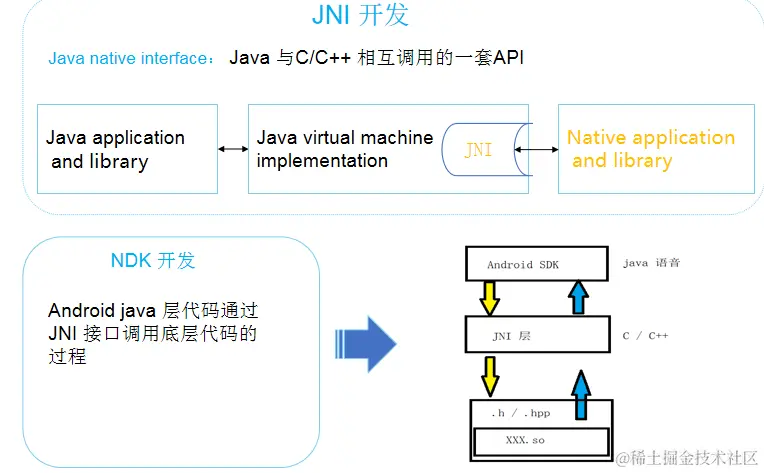 JNI 开发

Java native interface： Java 与C/C++ 相互调用的一套API

Java application and library

Java virtual machine implementation

JNI

Native application and library

NDK 开发

Android java 层代码通过 JNI 接口调用底层代码的过程

Android SDK

java 语音

JNI 层

C / C++

.h / .hpp

XXX.so

@稀土掘金技术社区